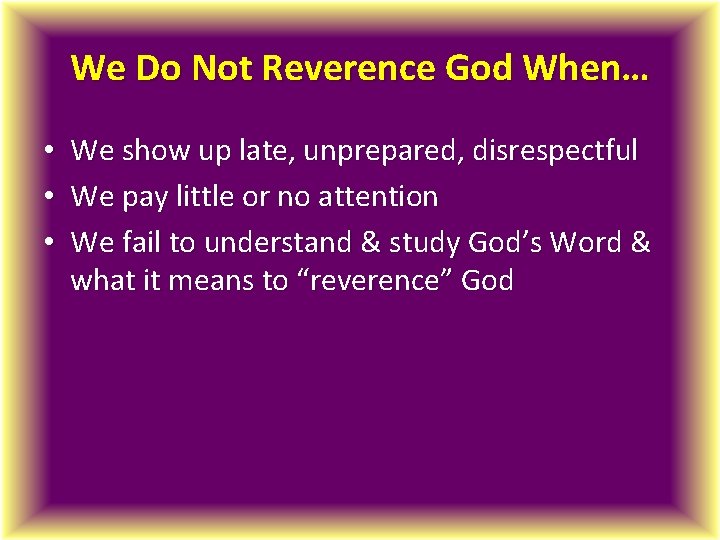 We Do Not Reverence God When…

• We show up late, unprepared, disrespectful
• We pay little or no attention
• We fail to understand & study God’s Word & what it means to “reverence” God